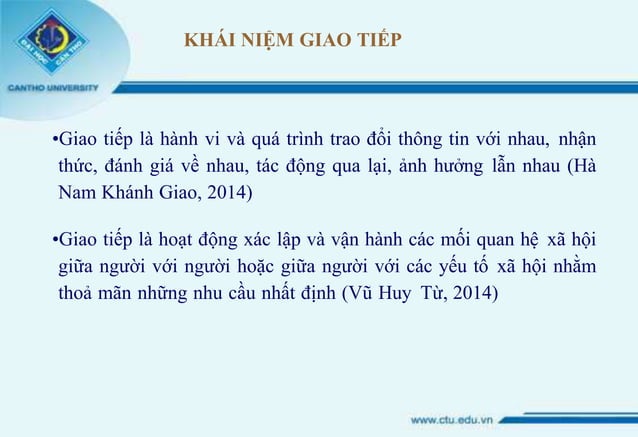 ĐẠI HỌC CẦN THƠ
CANTHO UNIVERSITY

KHÁI NIỆM GIAO TIẾP

•Giao tiếp là hành vi và quá trình trao đổi thông tin với nhau, nhận thức, đánh giá về nhau, tác động qua lại, ảnh hưởng lẫn nhau (Hà Nam Khánh Giao, 2014)

•Giao tiếp là hoạt động xác lập và vận hành các mối quan hệ xã hội giữa người với người hoặc giữa người với các yếu tố xã hội nhằm thoả mãn những nhu cầu nhất định (Vũ Huy Từ, 2014)

www.ctu.edu.vn